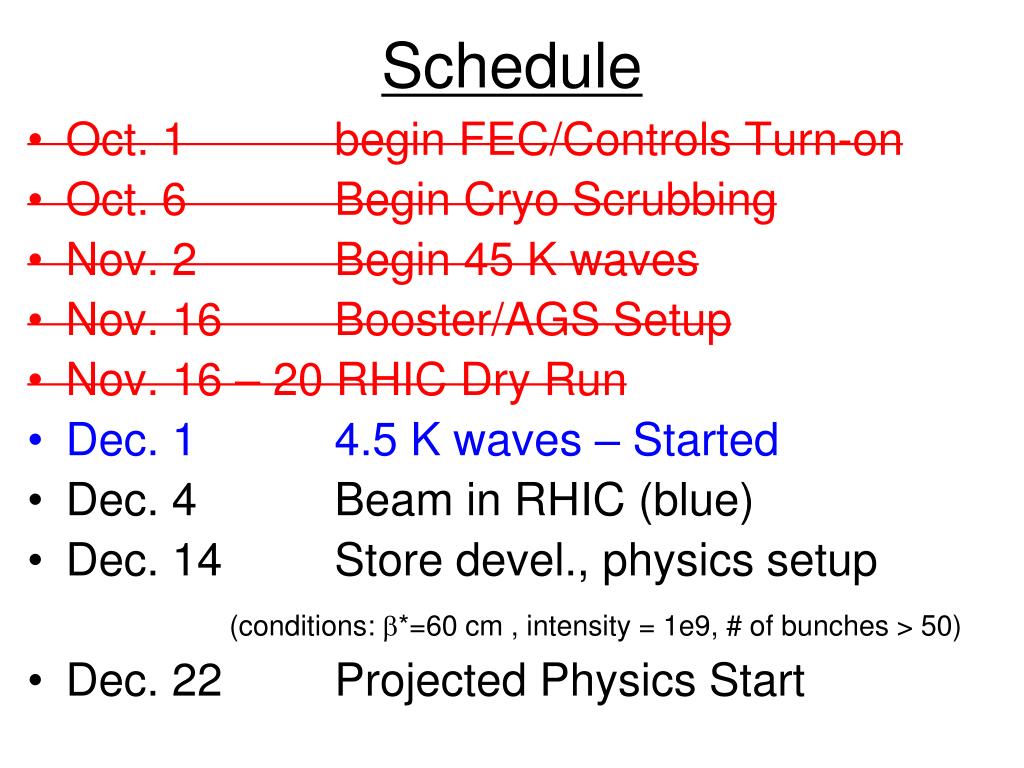 Schedule

• Oct. 1 begin FEC/Controls Turn-on
• Oct. 6 Begin Cryo Scrubbing
• Nov. 2 Begin 45 K waves
• Nov. 16 Booster/AGS Setup
• Nov. 16 – 20 RHIC Dry Run
• Dec. 1 4.5 K waves – Started
• Dec. 4 Beam in RHIC (blue)
• Dec. 14 Store devel., physics setup

(conditions: $\beta$*=60 cm , intensity = 1e9, # of bunches > 50)

• Dec. 22 Projected Physics Start